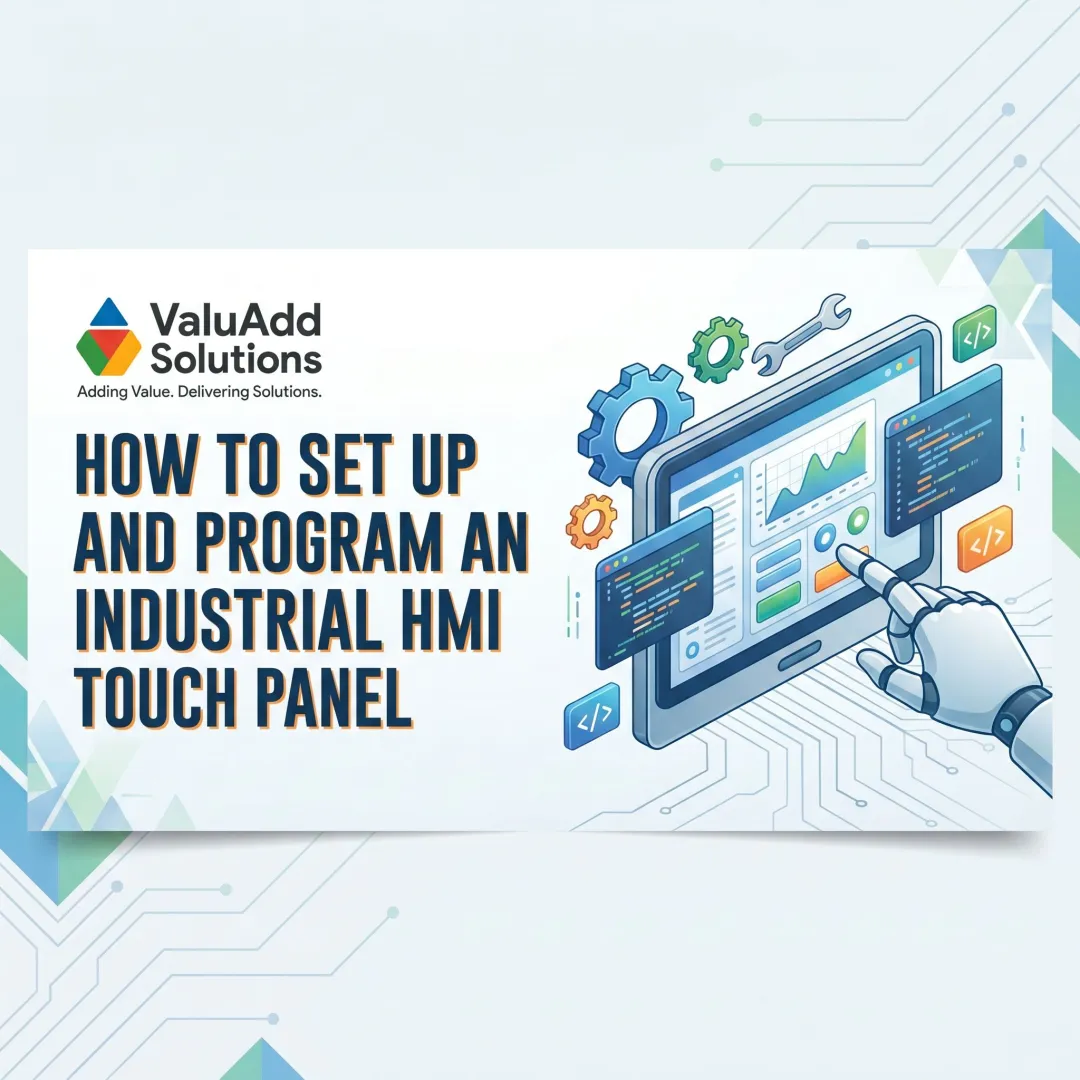 ValuAdd Solutions
Adding Value. Delivering Solutions.

HOW TO SET UP AND PROGRAM AN INDUSTRIAL HMI TOUCH PANEL

</>

</>

</>